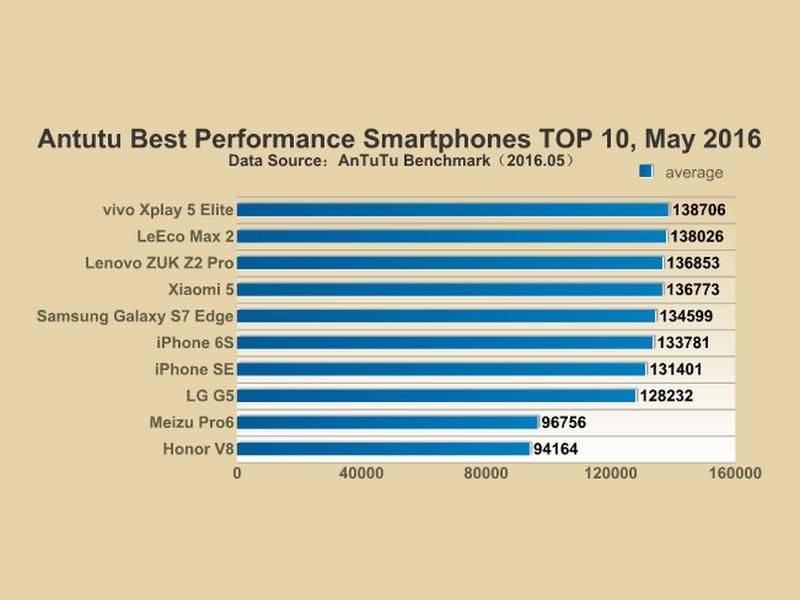 Antutu Best Performance Smartphones TOP 10, May 2016
Data Source：AnTuTu Benchmark（2016.05）

average

vivo Xplay 5 Elite 138706
LeEco Max 2 138026
Lenovo ZUK Z2 Pro 136853
Xiaomi 5 136773
Samsung Galaxy S7 Edge 134599
iPhone 6S 133781
iPhone SE 131401
LG G5 128232
Meizu Pro6 96756
Honor V8 94164

0 40000 80000 120000 160000